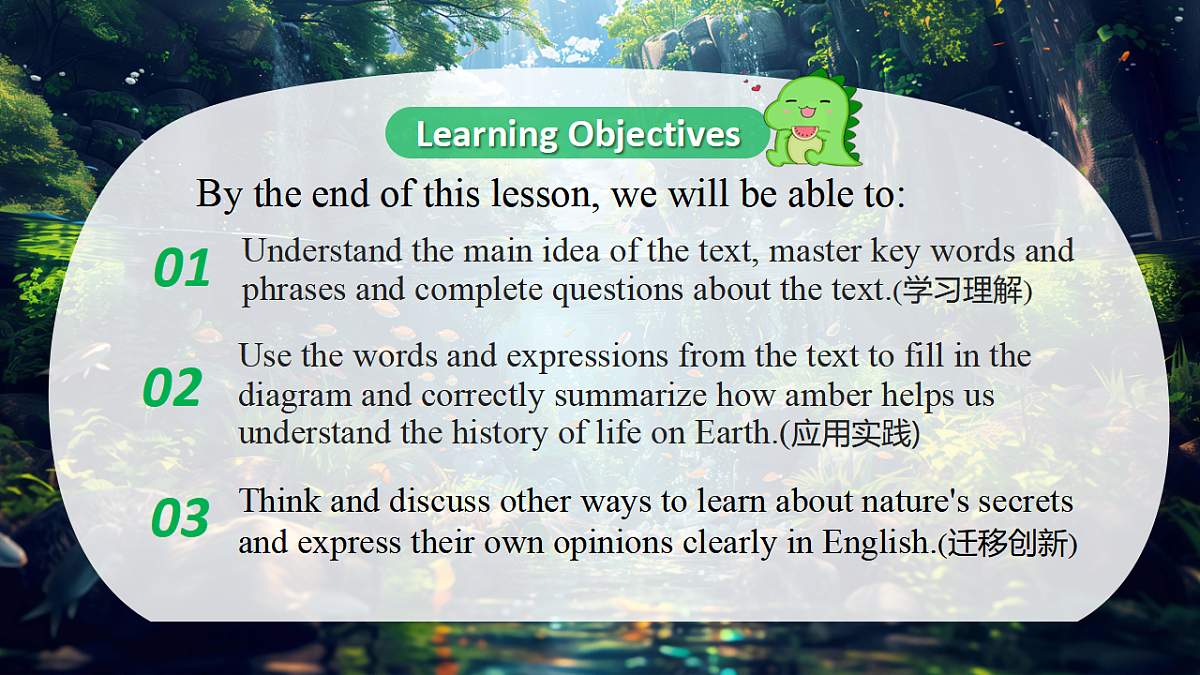 Learning Objectives

By the end of this lesson, we will be able to:

01 Understand the main idea of the text, master key words and phrases and complete questions about the text.(学习理解)

02 Use the words and expressions from the text to fill in the diagram and correctly summarize how amber helps us understand the history of life on Earth.(应用实践)

03 Think and discuss other ways to learn about nature's secrets and express their own opinions clearly in English.(迁移创新)